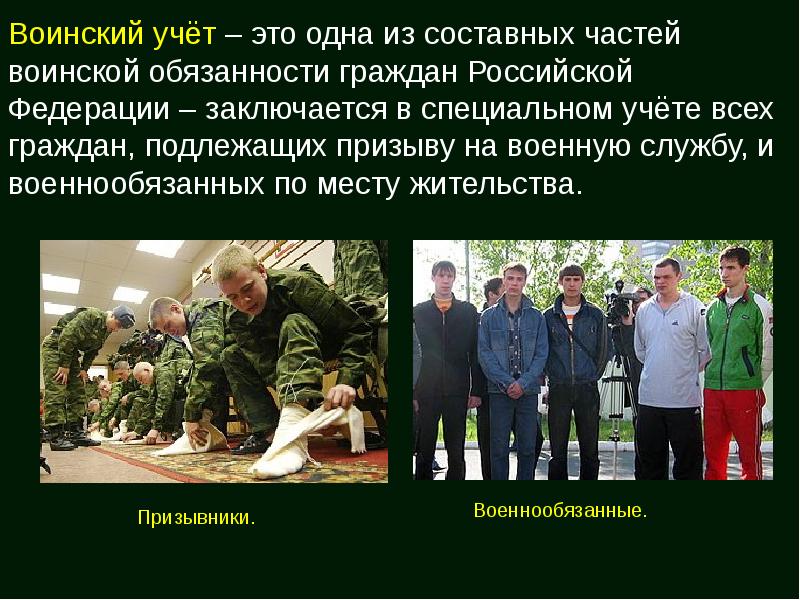 Воинский учёт – это одна из составных частей воинской обязанности граждан Российской Федерации – заключается в специальном учёте всех граждан, подлежащих призыву на военную службу, и военнообязанных по месту жительства.

Призывники.

Военнообязанные.